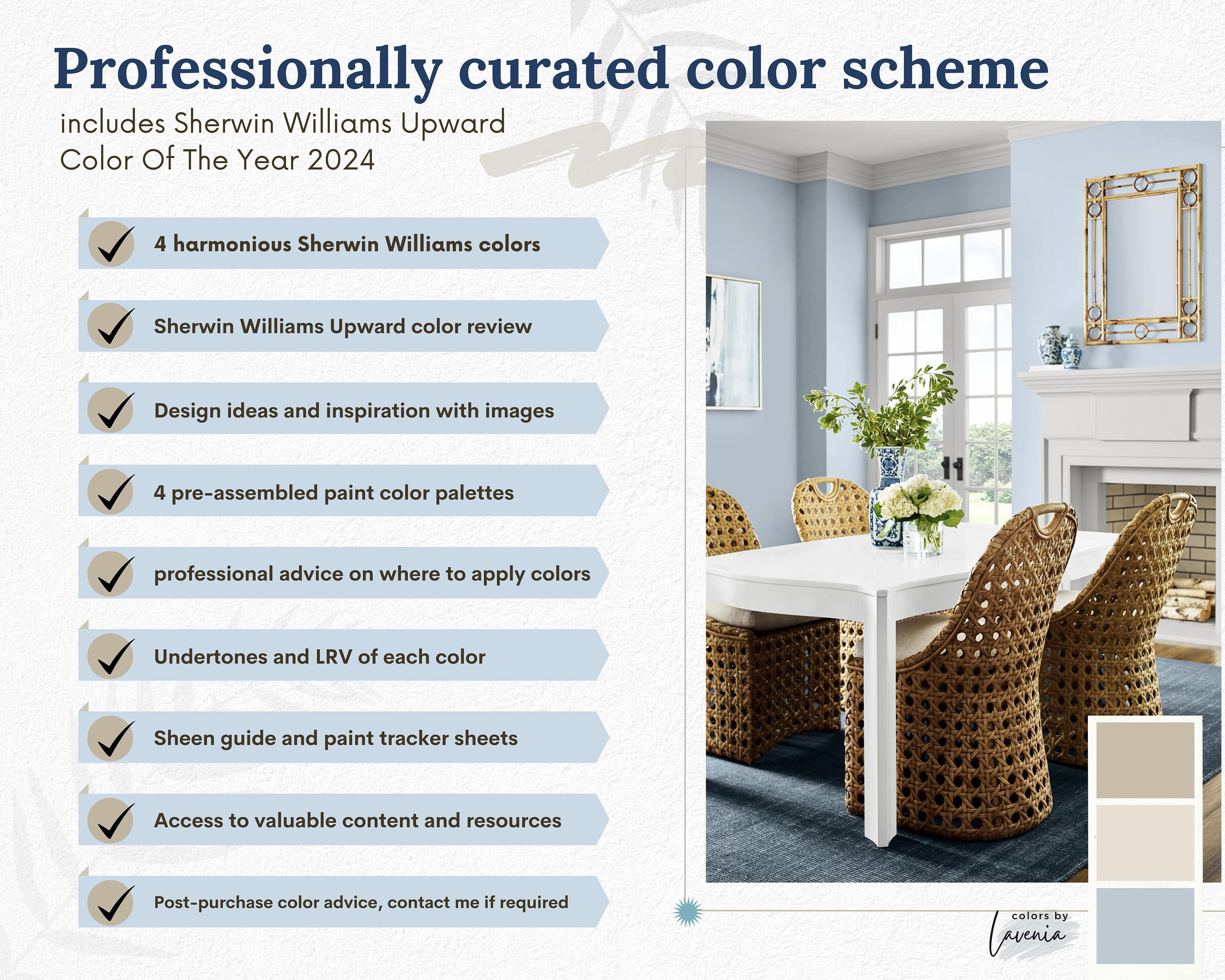 Professionally curated color scheme

includes Sherwin Williams Upward Color Of The Year 2024

4 harmonious Sherwin Williams colors

Sherwin Williams Upward color review

Design ideas and inspiration with images

4 pre-assembled paint color palettes

professional advice on where to apply colors

Undertones and LRV of each color

Sheen guide and paint tracker sheets

Access to valuable content and resources

Post-purchase color advice, contact me if required

colors by Lavenia